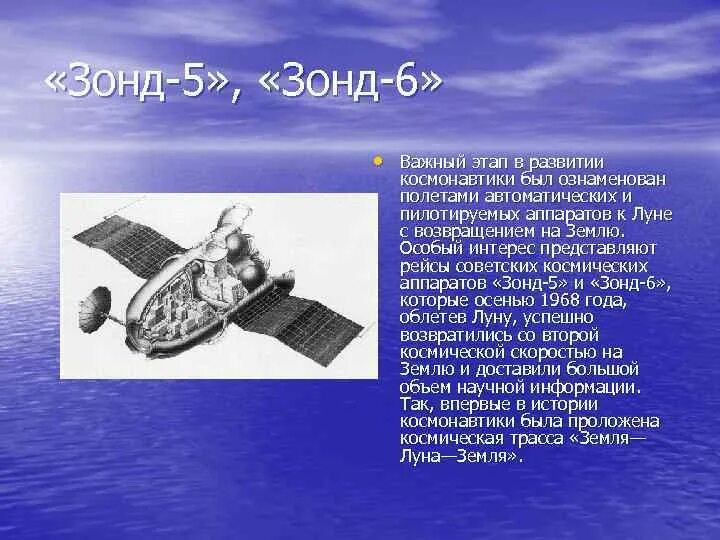 «Зонд-5», «Зонд-6»

• Важный этап в развитии космонавтики был ознаменован полетами автоматических и пилотируемых аппаратов к Луне с возвращением на Землю. Особый интерес представляют рейсы советских космических аппаратов «Зонд-5» и «Зонд-6», которые осенью 1968 года, облетев Луну, успешно возвратились со второй космической скоростью на Землю и доставили большой объем научной информации. Так, впервые в истории космонавтики была проложена космическая трасса «Земля—Луна—Земля».